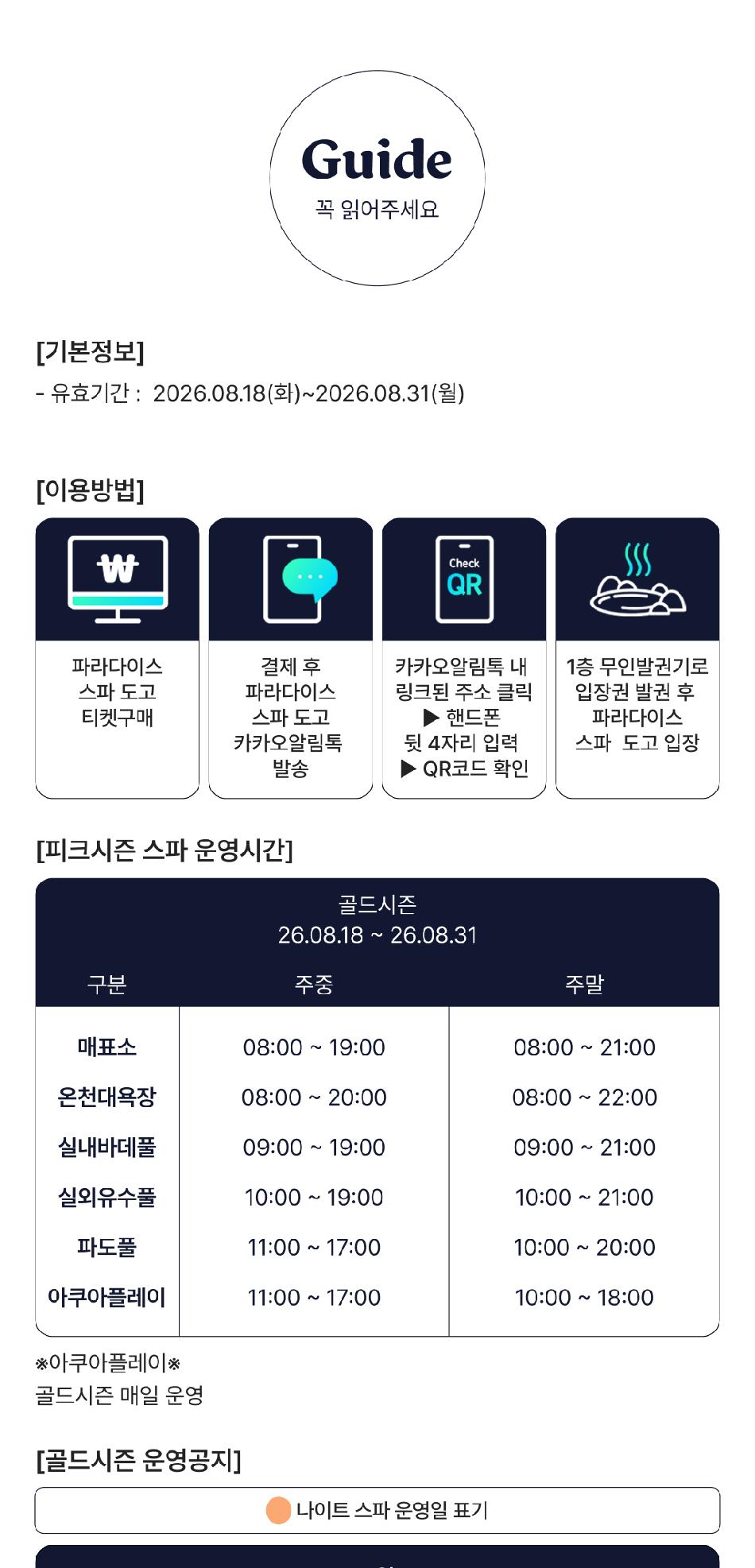 Guide
꼭 읽어주세요

[기본정보]
- 유효기간 : 2026.08.18(화)~2026.08.31(월)

[이용방법]

₩

파라다이스 스파 도고 티켓구매

결제 후 파라다이스 스파 도고 카카오알림톡 발송

Check QR

카카오알림톡 내 링크된 주소 클릭 ▶ 핸드폰 뒷 4자리 입력 ▶ QR코드 확인

1층 무인발권기로 입장권 발권 후 파라다이스 스파 도고 입장

[피크시즌 스파 운영시간]

골드시즌
26.08.18 ~ 26.08.31

| 구분 | 주중 | 주말 |
|---|---|---|
| 매표소 | 08:00 ~ 19:00 | 08:00 ~ 21:00 |
| 온천대욕장 | 08:00 ~ 20:00 | 08:00 ~ 22:00 |
| 실내바데풀 | 09:00 ~ 19:00 | 09:00 ~ 21:00 |
| 실외유수풀 | 10:00 ~ 19:00 | 10:00 ~ 21:00 |
| 파도풀 | 11:00 ~ 17:00 | 10:00 ~ 20:00 |
| 아쿠아플레이 | 11:00 ~ 17:00 | 10:00 ~ 18:00 |

※아쿠아플레이※
골드시즌 매일 운영

[골드시즌 운영공지]

나이트 스파 운영일 표기